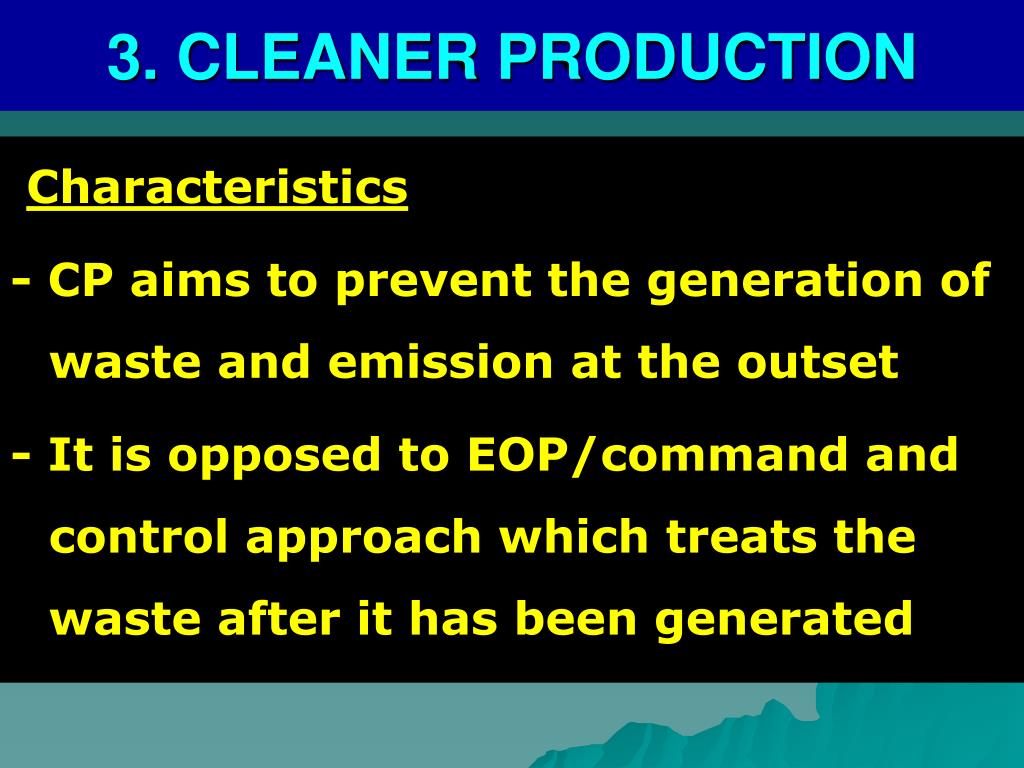 3. CLEANER PRODUCTION

Characteristics

- CP aims to prevent the generation of waste and emission at the outset

- It is opposed to EOP/command and control approach which treats the waste after it has been generated